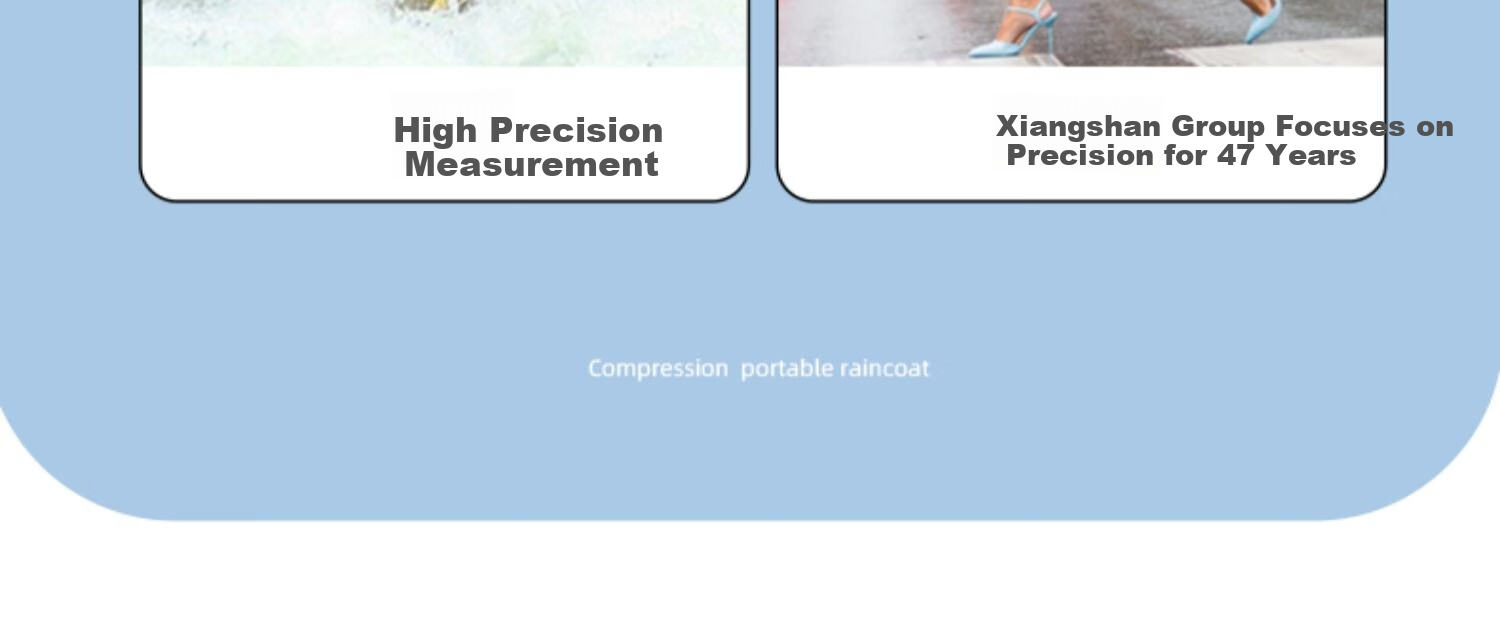 High Precision Measurement

Xiangshan Group Focuses on Precision for 47 Years

Compression portable raincoat